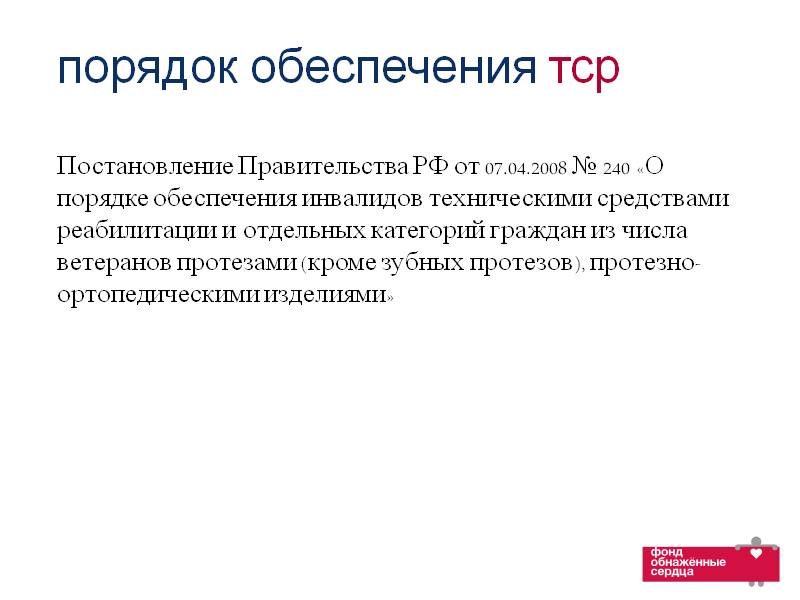 порядок обеспечения тср

Постановление Правительства РФ от 07.04.2008 № 240 «О порядке обеспечения инвалидов техническими средствами реабилитации и отдельных категорий граждан из числа ветеранов протезами (кроме зубных протезов), протезно-ортопедическими изделиями»

фонд обнажённые сердца